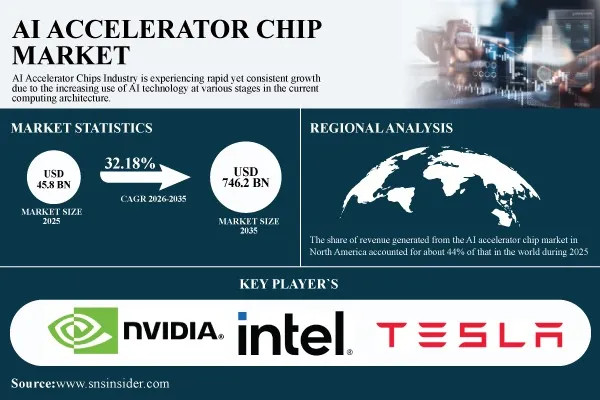 AI ACCELERATOR CHIP MARKET

AI Accelerator Chips Industry is experiencing rapid yet consistent growth due to the increasing use of AI technology at various stages in the current computing architecture.

MARKET STATISTICS

USD 45.8 BN

MARKET SIZE 2025

32.18%

CAGR 2026-2035

USD 746.2 BN

MARKET SIZE 2035

REGIONAL ANALYSIS

The share of revenue generated from the AI accelerator chip market in North America accounted for about 44% of that in the world during 2025

KEY PLAYER`S

NVIDIA.

intel.

TESLA

Source:www.snsinsider.com